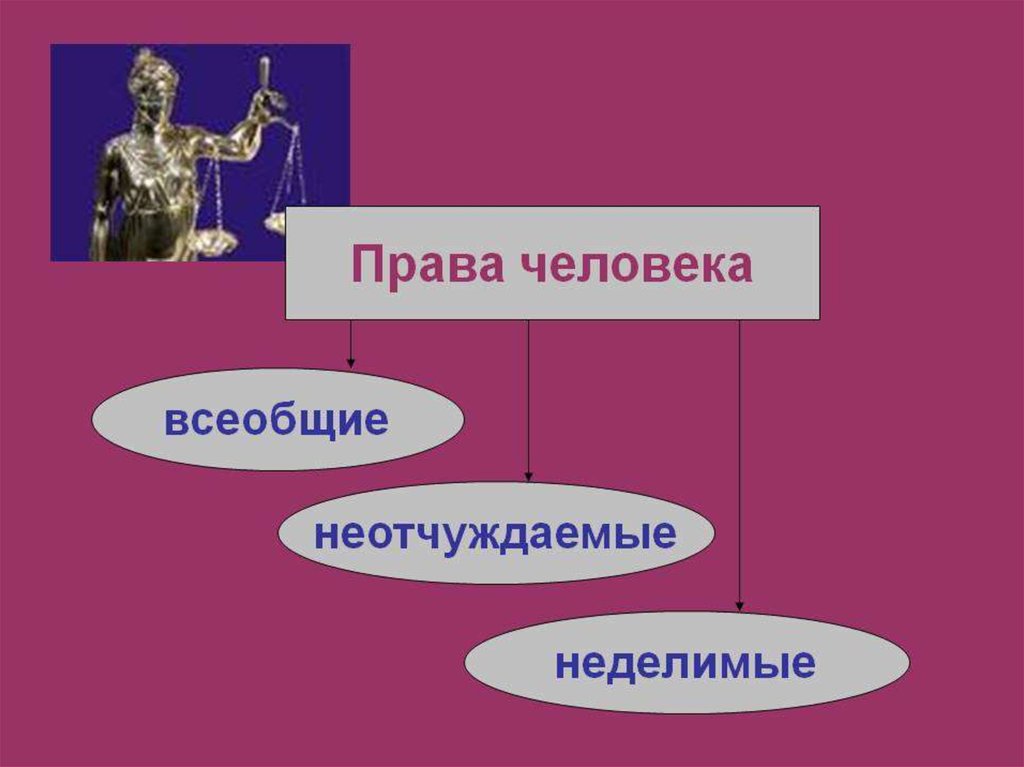 Права человека

всеобщие

неотчуждаемые

неделимые